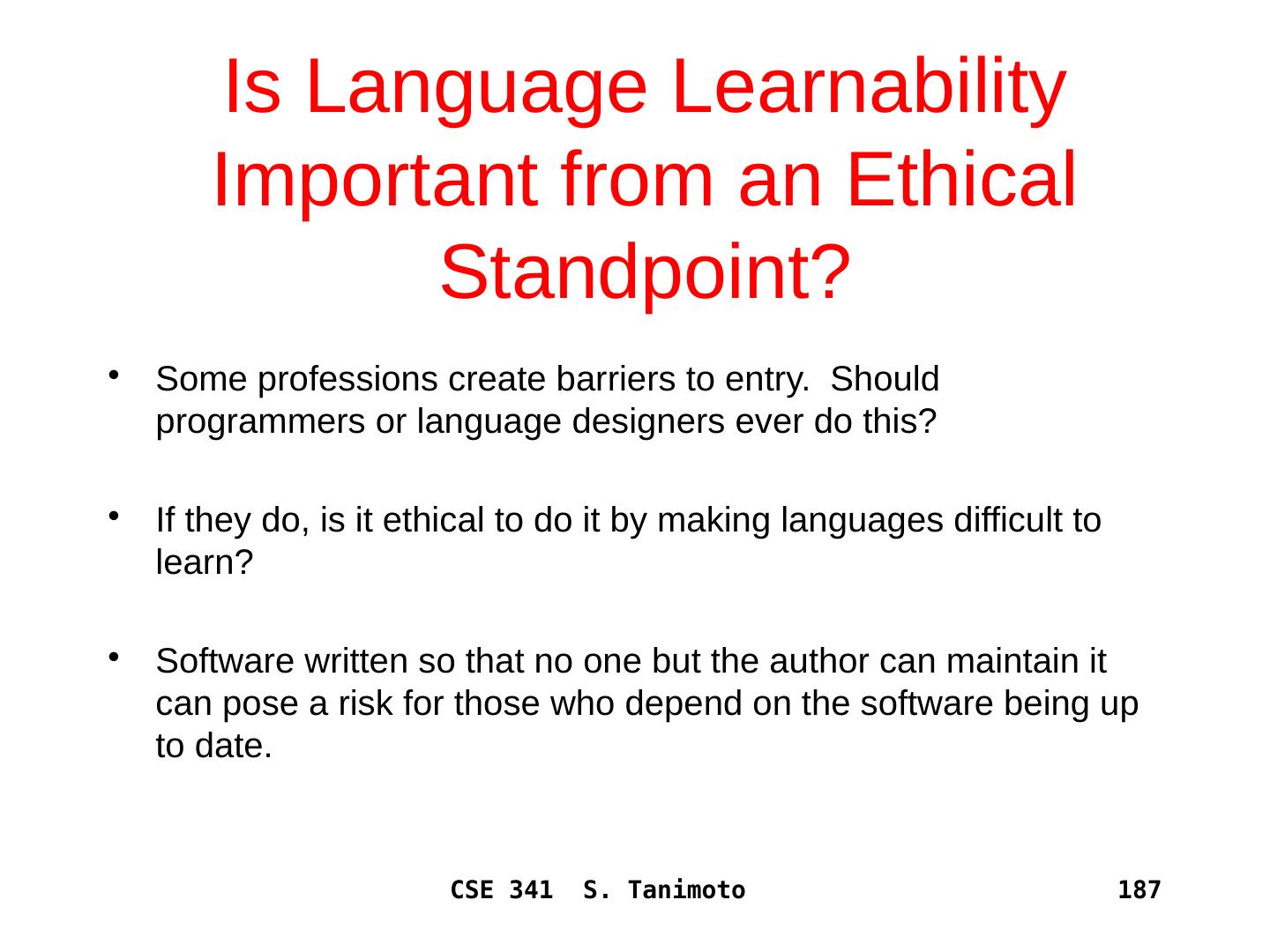 Is Language Learnability Important from an Ethical Standpoint?

• Some professions create barriers to entry. Should programmers or language designers ever do this?

• If they do, is it ethical to do it by making languages difficult to learn?

• Software written so that no one but the author can maintain it can pose a risk for those who depend on the software being up to date.

CSE 341 S. Tanimoto

187